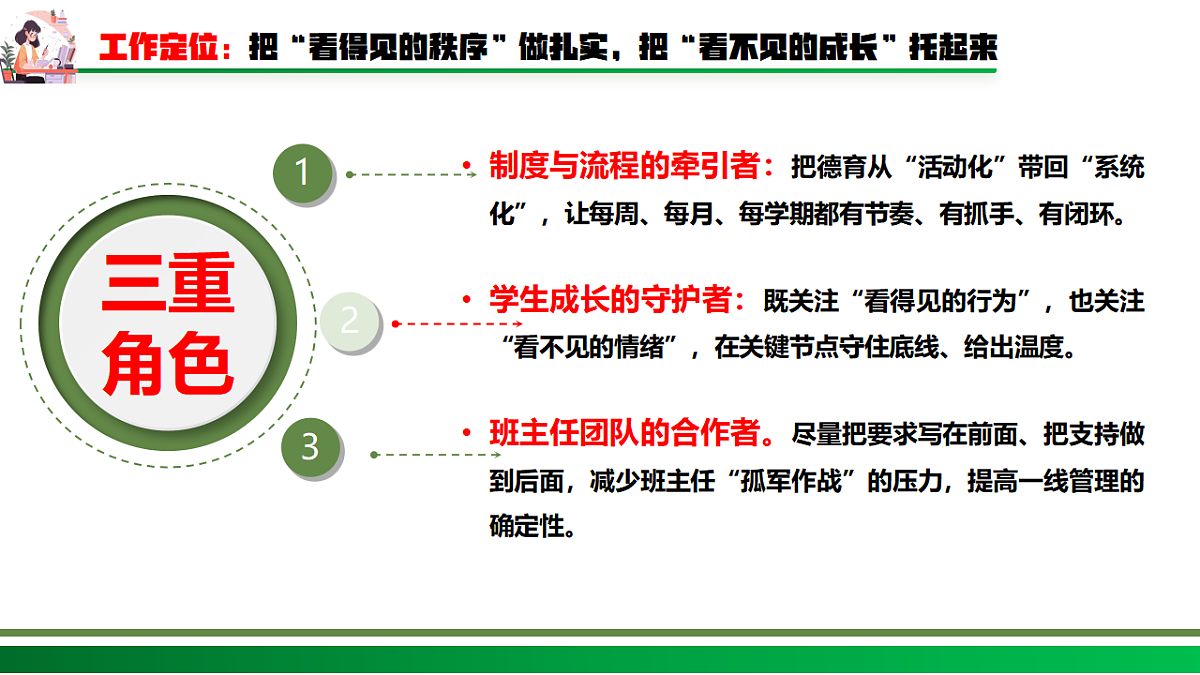 工作定位：把“看得见的秩序”做扎实，把“看不见的成长”托起来

三重角色

1

• 制度与流程的牵引者：把德育从“活动化”带回“系统化”，让每周、每月、每学期都有节奏、有抓手、有闭环。

2

• 学生成长的守护者：既关注“看得见的行为”，也关注“看不见的情绪”，在关键节点守住底线、给出温度。

3

• 班主任团队的合作者。尽量把要求写在前面、把支持做到后面，减少班主任“孤军作战”的压力，提高一线管理的确定性。